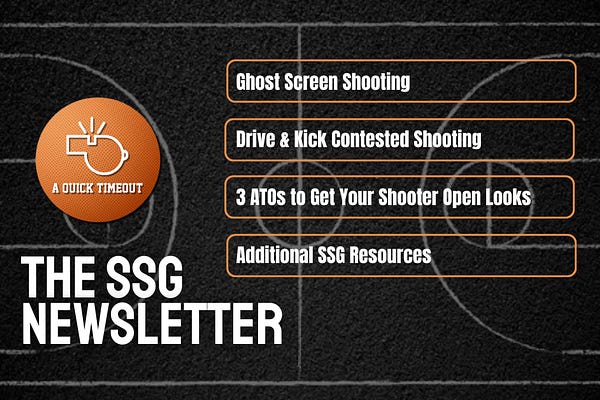 A QUICK TIMEOUT

THE SSG NEWSLETTER

Ghost Screen Shooting

Drive & Kick Contested Shooting

3 ATOs to Get Your Shooter Open Looks

Additional SSG Resources